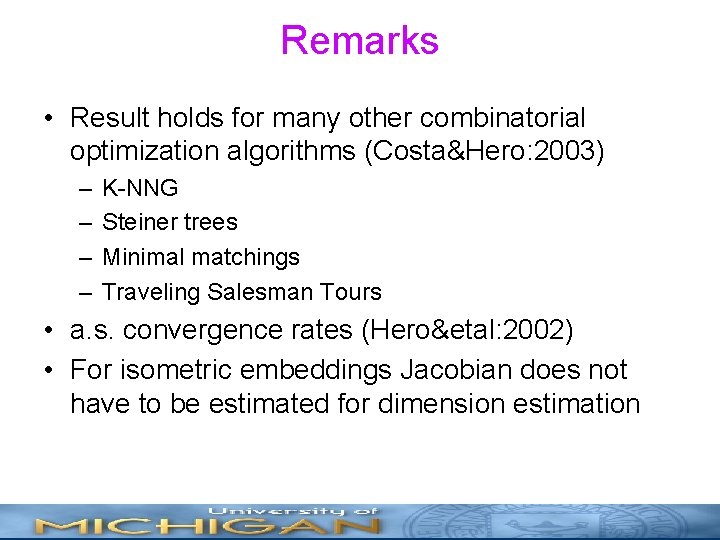 Remarks

• Result holds for many other combinatorial optimization algorithms (Costa&Hero:2003)
– K-NNG
– Steiner trees
– Minimal matchings
– Traveling Salesman Tours
• a.s. convergence rates (Hero&etal:2002)
• For isometric embeddings Jacobian does not have to be estimated for dimension estimation

University of
MICHIGAN